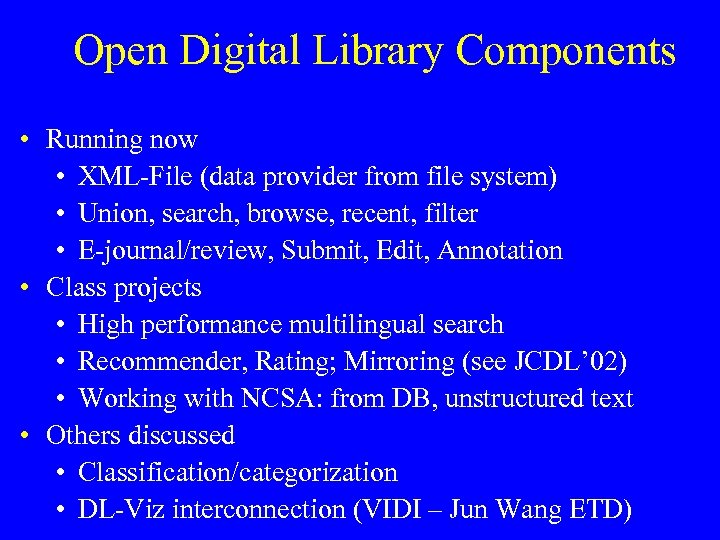 Open Digital Library Components

• Running now
  • XML-File (data provider from file system)
  • Union, search, browse, recent, filter
  • E-journal/review, Submit, Edit, Annotation
• Class projects
  • High performance multilingual search
  • Recommender, Rating; Mirroring (see JCDL'02)
  • Working with NCSA: from DB, unstructured text
• Others discussed
  • Classification/categorization
  • DL-Viz interconnection (VIDI – Jun Wang ETD)